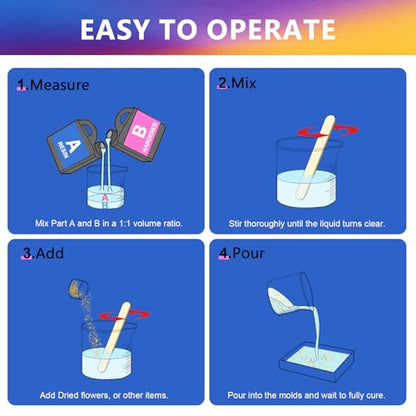 EASY TO OPERATE

1.Measure

A
RESIN

B
HARDENER

A
B

Mix Part A and B in a 1:1 volume ratio.

2.Mix

Stir thoroughly until the liquid turns clear.

3.Add

Add Dried flowers, or other items.

4.Pour

Pour into the molds and wait to fully cure.